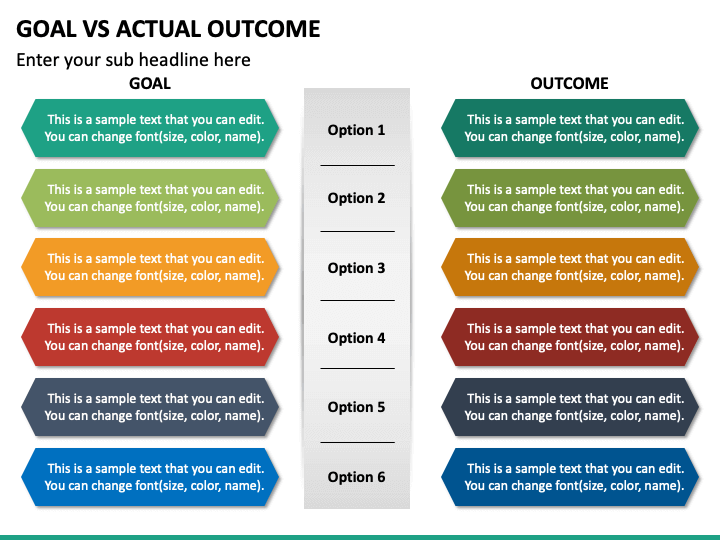 GOAL VS ACTUAL OUTCOME

Enter your sub headline here

GOAL

This is a sample text that you can edit. You can change font(size, color, name).

This is a sample text that you can edit. You can change font(size, color, name).

This is a sample text that you can edit. You can change font(size, color, name).

This is a sample text that you can edit. You can change font(size, color, name).

This is a sample text that you can edit. You can change font(size, color, name).

This is a sample text that you can edit. You can change font(size, color, name).

Option 1

Option 2

Option 3

Option 4

Option 5

Option 6

OUTCOME

This is a sample text that you can edit. You can change font(size, color, name).

This is a sample text that you can edit. You can change font(size, color, name).

This is a sample text that you can edit. You can change font(size, color, name).

This is a sample text that you can edit. You can change font(size, color, name).

This is a sample text that you can edit. You can change font(size, color, name).

This is a sample text that you can edit. You can change font(size, color, name).